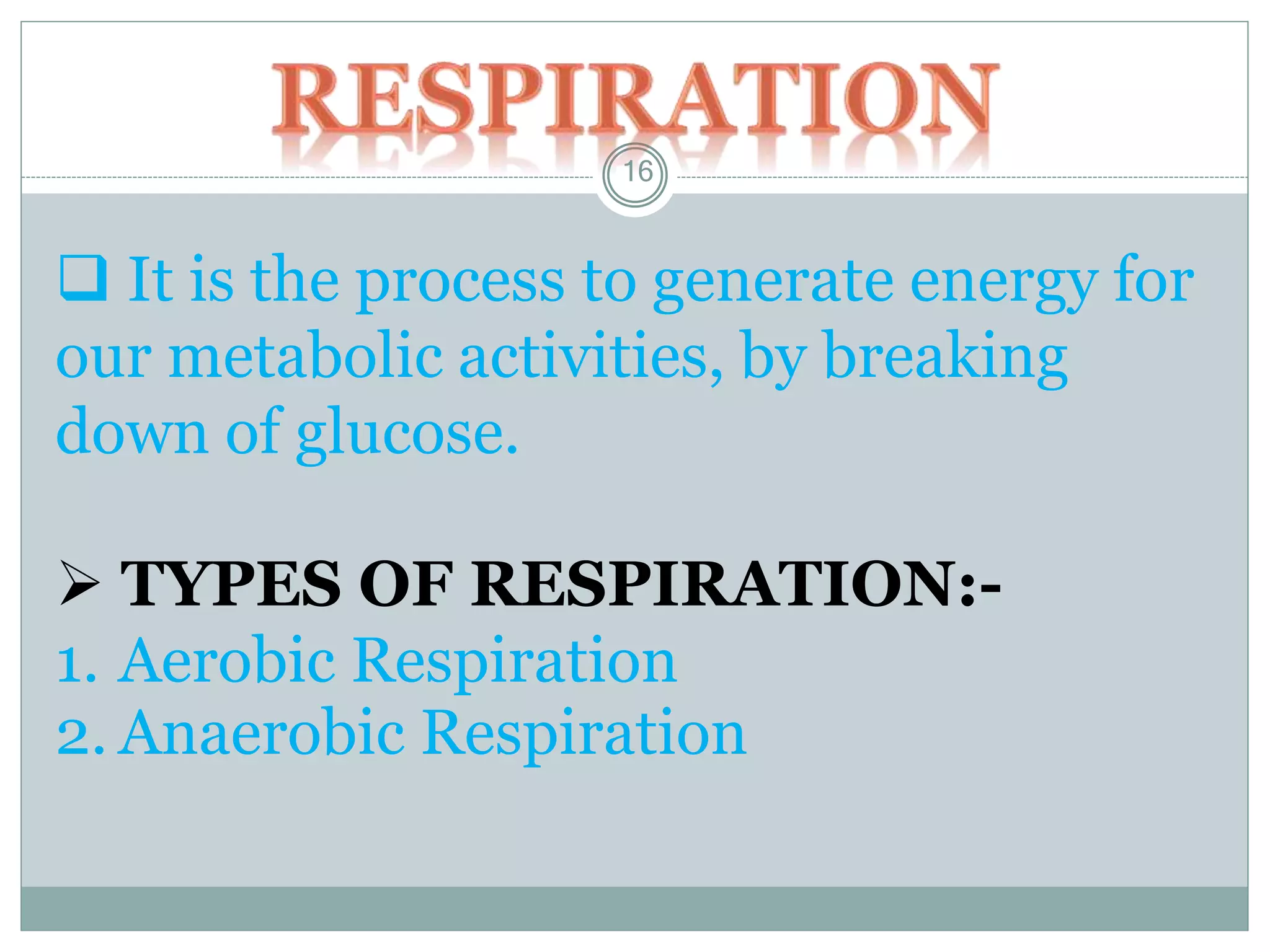 RESPIRATION

16

❑ It is the process to generate energy for our metabolic activities, by breaking down of glucose.

➢ TYPES OF RESPIRATION:-

1. Aerobic Respiration
2. Anaerobic Respiration